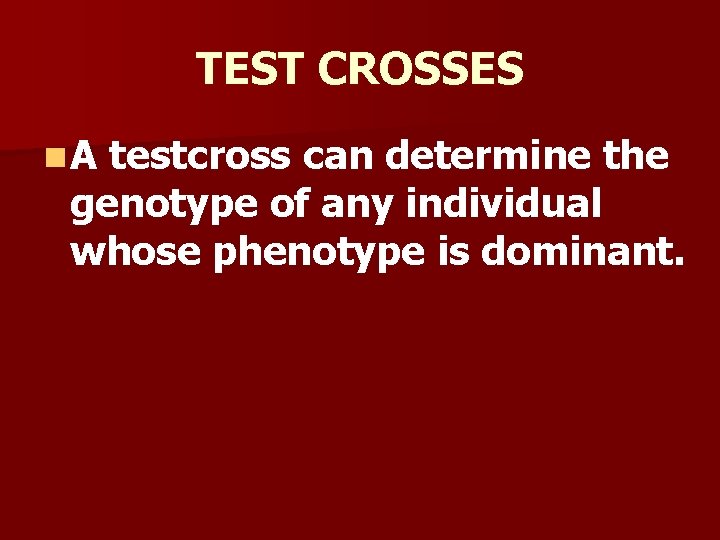 TEST CROSSES

A testcross can determine the genotype of any individual whose phenotype is dominant.